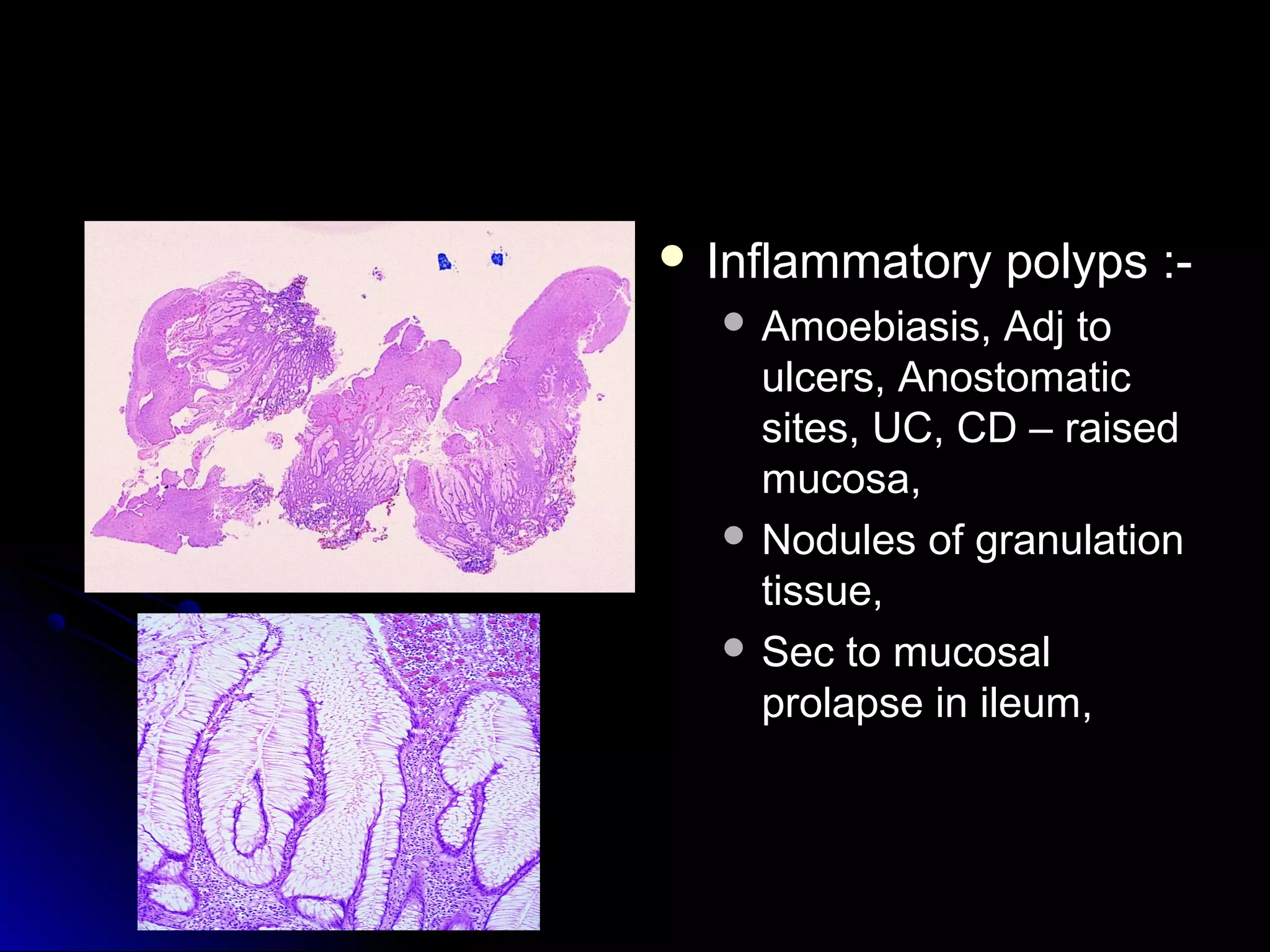 - Inflammatory polyps :-
  - Amoebiasis, Adj to ulcers, Anostomatic sites, UC, CD – raised mucosa,
  - Nodules of granulation tissue,
  - Sec to mucosal prolapse in ileum,